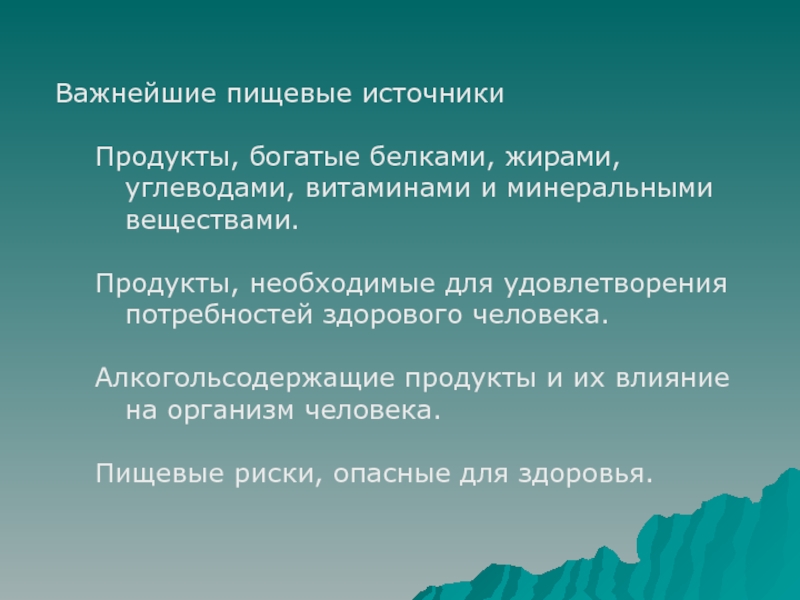 Важнейшие пищевые источники

Продукты, богатые белками, жирами, углеводами, витаминами и минеральными веществами.

Продукты, необходимые для удовлетворения потребностей здорового человека.

Алкогольсодержащие продукты и их влияние на организм человека.

Пищевые риски, опасные для здоровья.